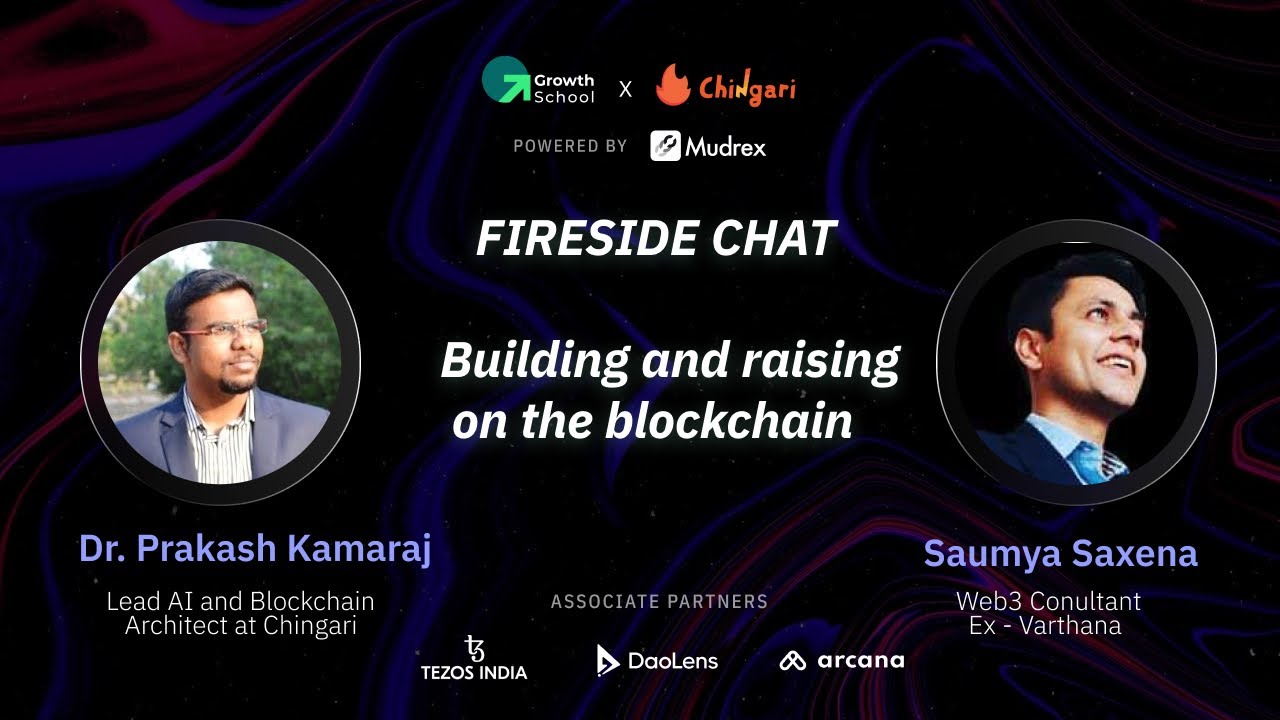 Growth School X Chingari

POWERED BY Mudrex

FIRESIDE CHAT

Building and raising on the blockchain

Dr. Prakash Kamaraj

Lead AI and Blockchain Architect at Chingari

Saumya Saxena

Web3 Conultant
Ex - Varthana

ASSOCIATE PARTNERS

TEZOS INDIA

DaoLens

arcana